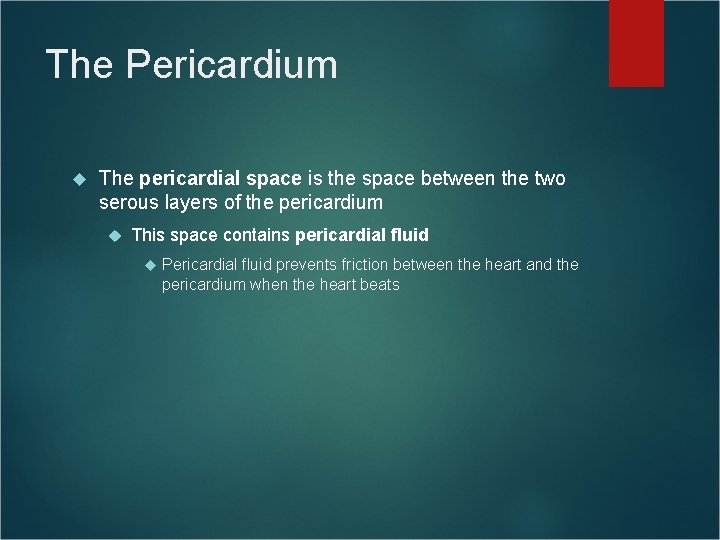 The Pericardium

The pericardial space is the space between the two serous layers of the pericardium

This space contains pericardial fluid

Pericardial fluid prevents friction between the heart and the pericardium when the heart beats